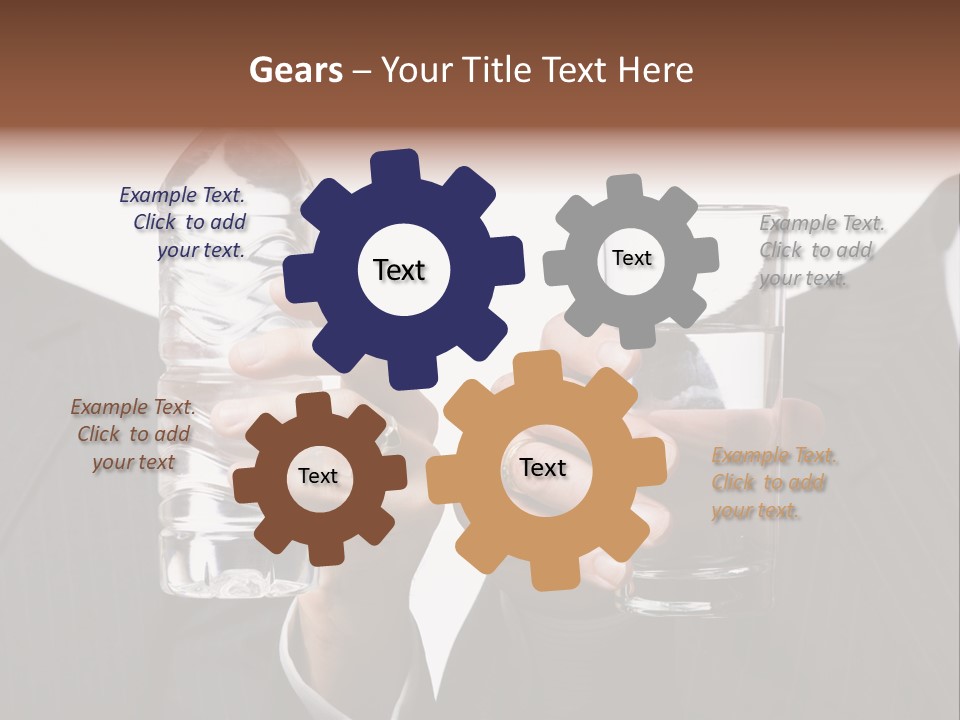 Gears – Your Title Text Here

Example Text. Click to add your text.

Text

Text

Example Text. Click to add your text.

Example Text. Click to add your text

Text

Text

Example Text. Click to add your text.